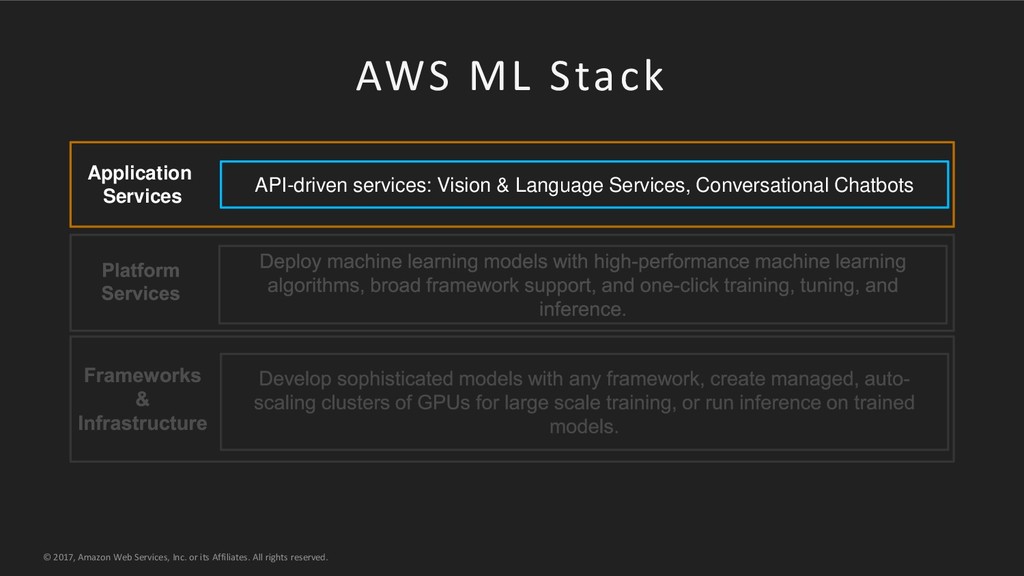 AWS ML Stack

Application Services

API-driven services: Vision & Language Services, Conversational Chatbots

Platform Services

Deploy machine learning models with high-performance machine learning algorithms, broad framework support, and one-click training, tuning, and inference.

Frameworks & Infrastructure

Develop sophisticated models with any framework, create managed, auto-scaling clusters of GPUs for large scale training, or run inference on trained models.

© 2017, Amazon Web Services, Inc. or its Affiliates. All rights reserved.